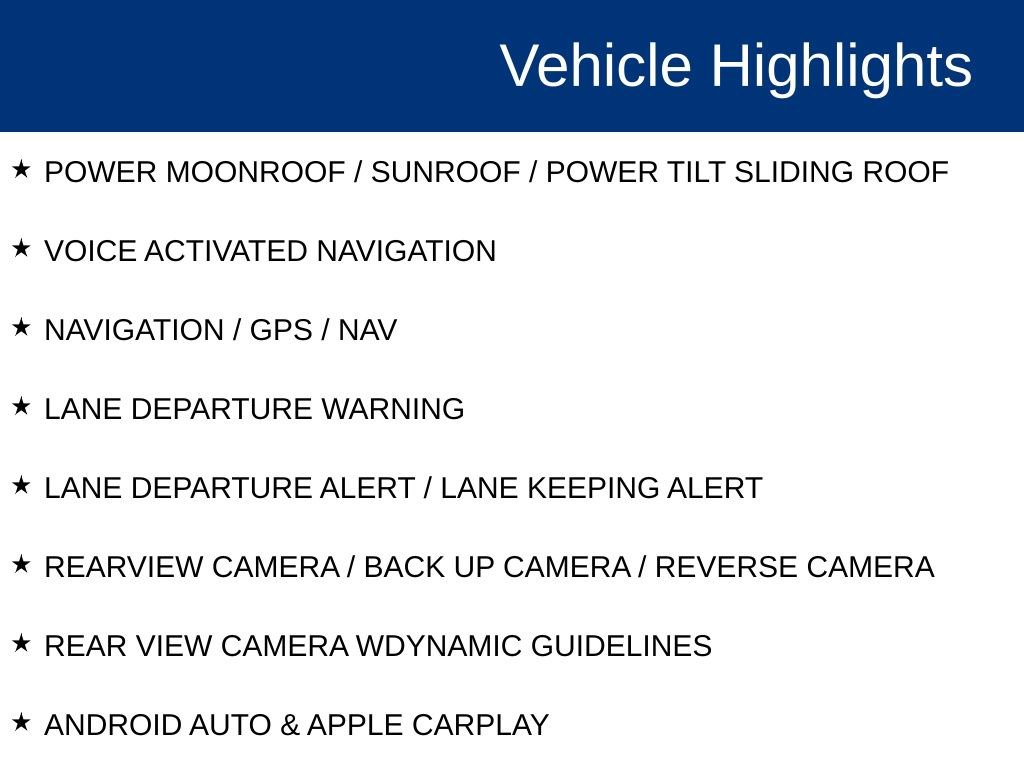 Vehicle Highlights

★ POWER MOONROOF / SUNROOF / POWER TILT SLIDING ROOF

★ VOICE ACTIVATED NAVIGATION

★ NAVIGATION / GPS / NAV

★ LANE DEPARTURE WARNING

★ LANE DEPARTURE ALERT / LANE KEEPING ALERT

★ REARVIEW CAMERA / BACK UP CAMERA / REVERSE CAMERA

★ REAR VIEW CAMERA WDYNAMIC GUIDELINES

★ ANDROID AUTO & APPLE CARPLAY